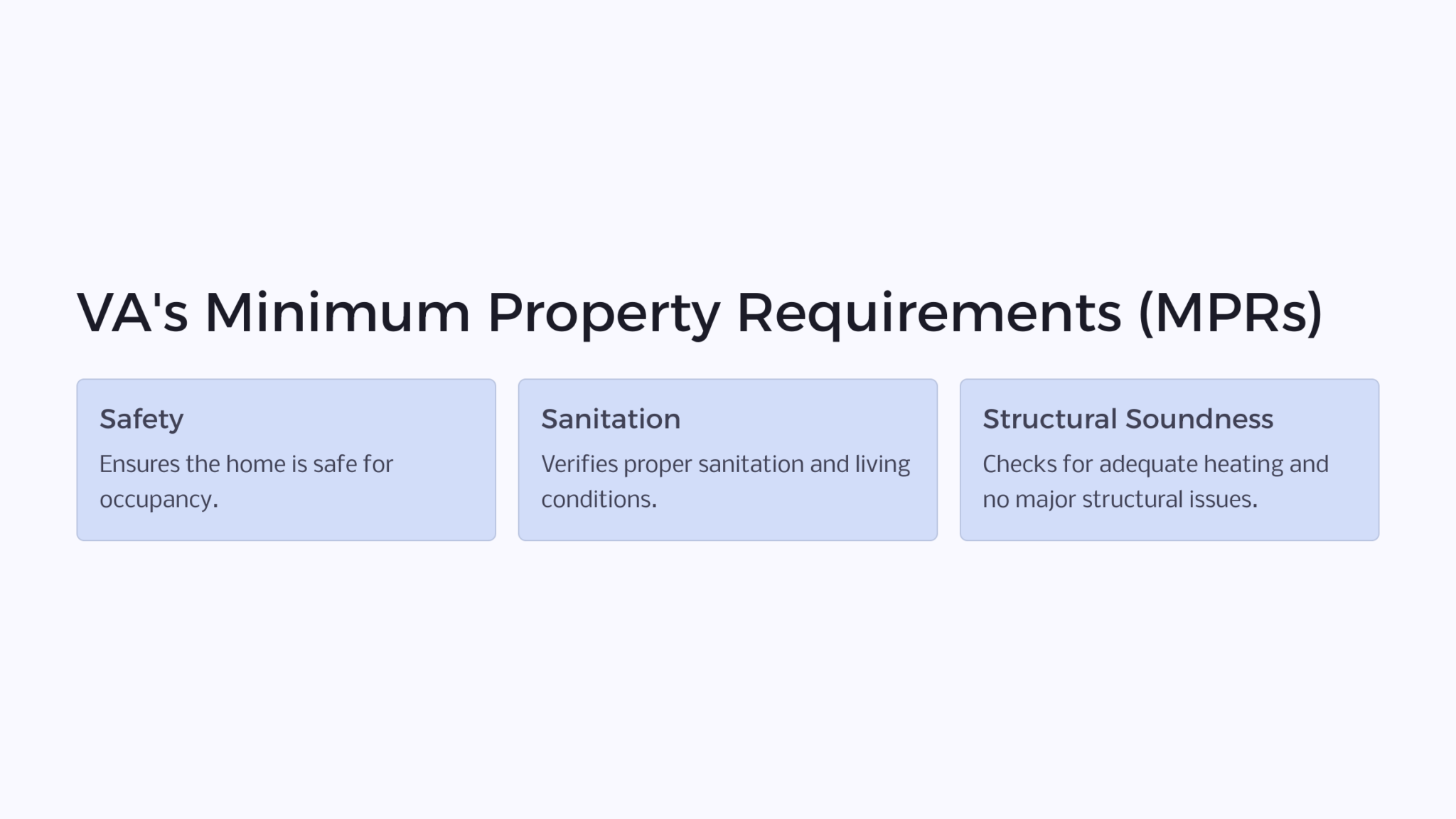 VA's Minimum Property Requirements (MPRs)

Safety

Ensures the home is safe for occupancy.

Sanitation

Verifies proper sanitation and living conditions.

Structural Soundness

Checks for adequate heating and no major structural issues.